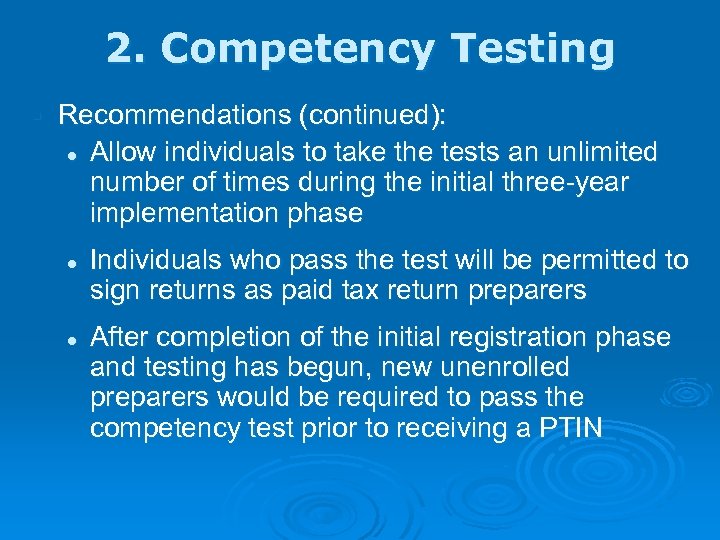 2. Competency Testing

Recommendations (continued):

- Allow individuals to take the tests an unlimited number of times during the initial three-year implementation phase
- Individuals who pass the test will be permitted to sign returns as paid tax return preparers
- After completion of the initial registration phase and testing has begun, new unenrolled preparers would be required to pass the competency test prior to receiving a PTIN